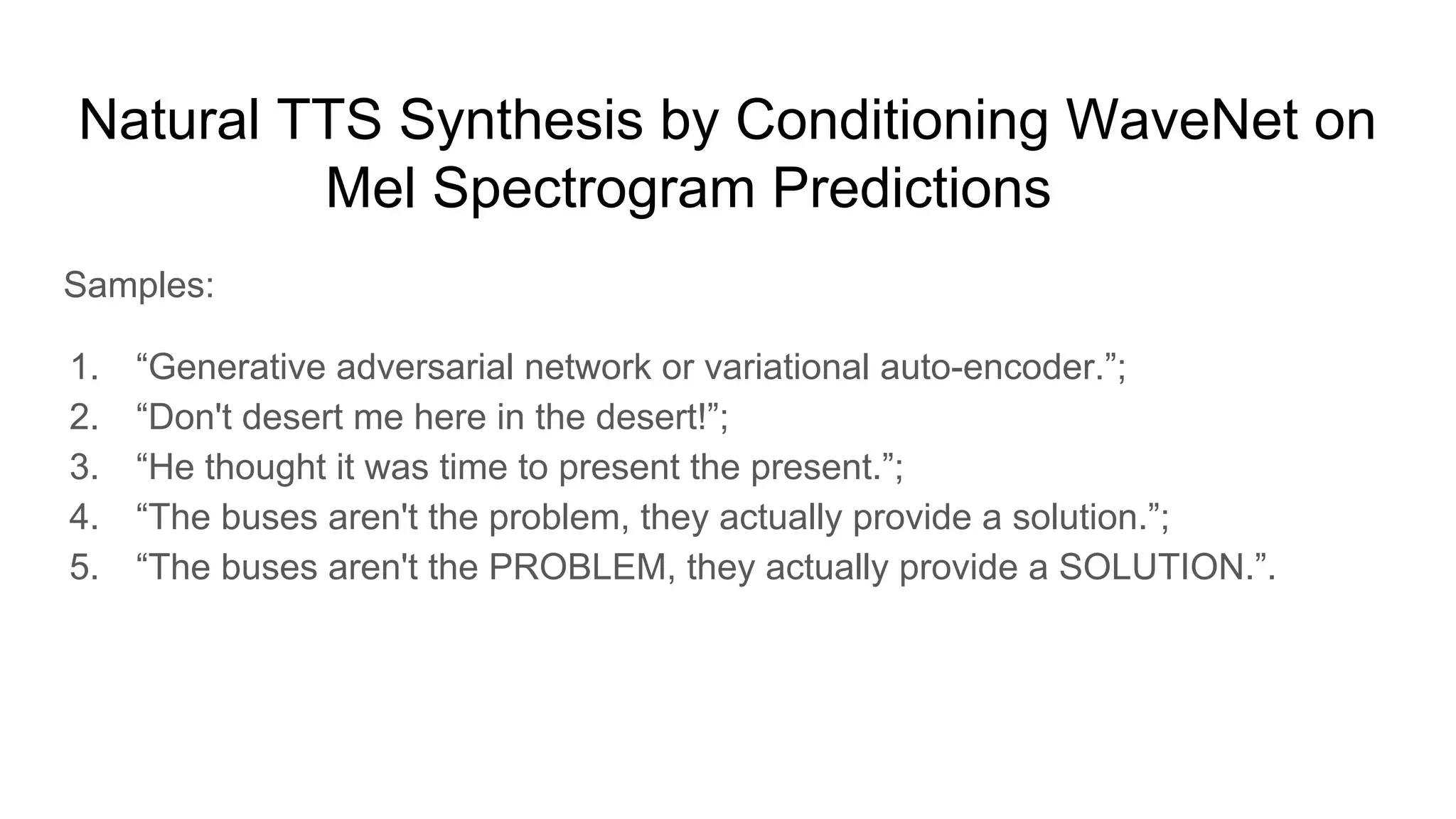 Natural TTS Synthesis by Conditioning WaveNet on Mel Spectrogram Predictions

Samples:

1. “Generative adversarial network or variational auto-encoder.”;
2. “Don't desert me here in the desert!”;
3. “He thought it was time to present the present.”;
4. “The buses aren't the problem, they actually provide a solution.”;
5. “The buses aren't the PROBLEM, they actually provide a SOLUTION.”.